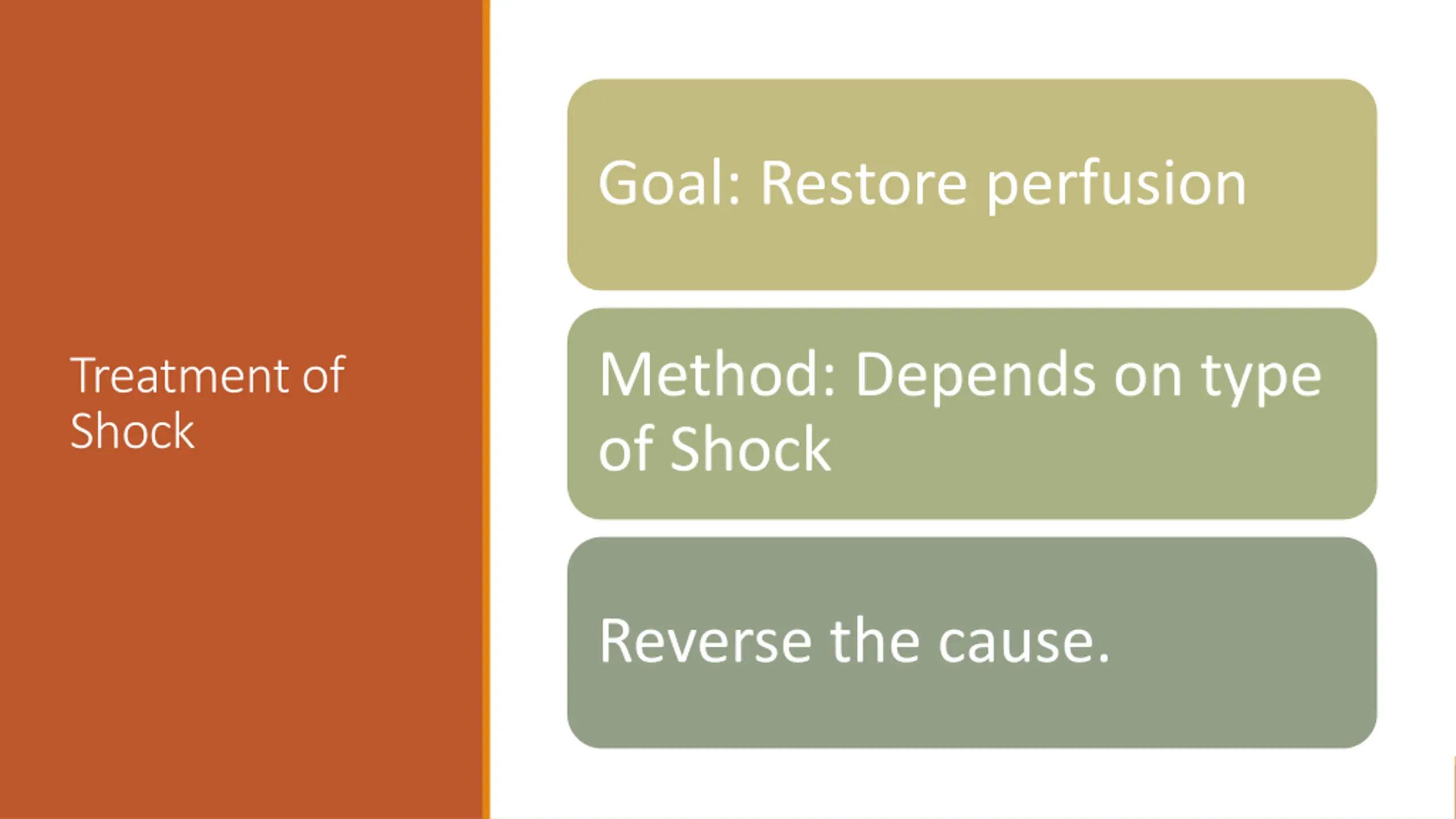 Treatment of Shock

Goal: Restore perfusion

Method: Depends on type of Shock

Reverse the cause.